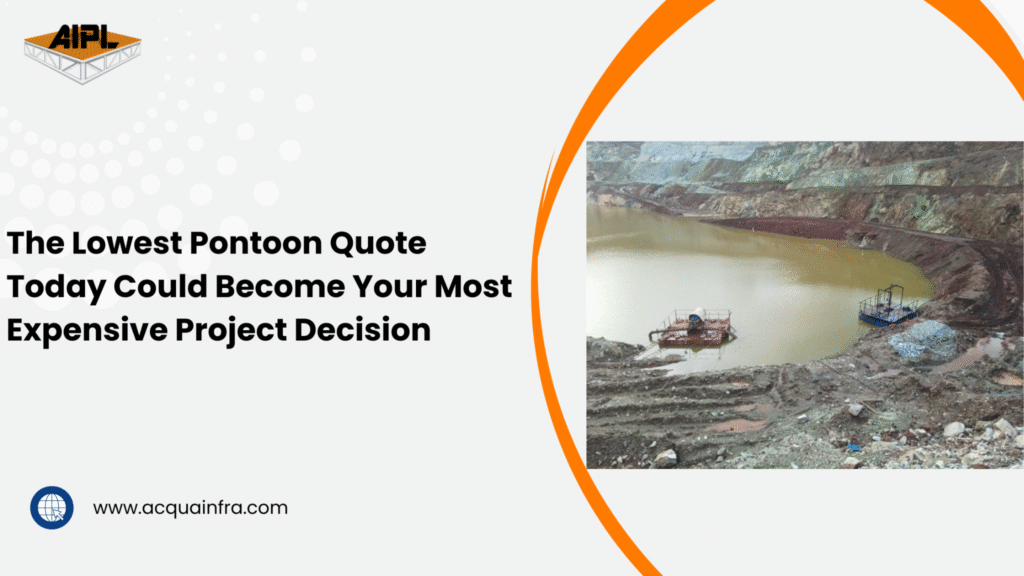 AIPL

The Lowest Pontoon Quote Today Could Become Your Most Expensive Project Decision

www.acquainfra.com